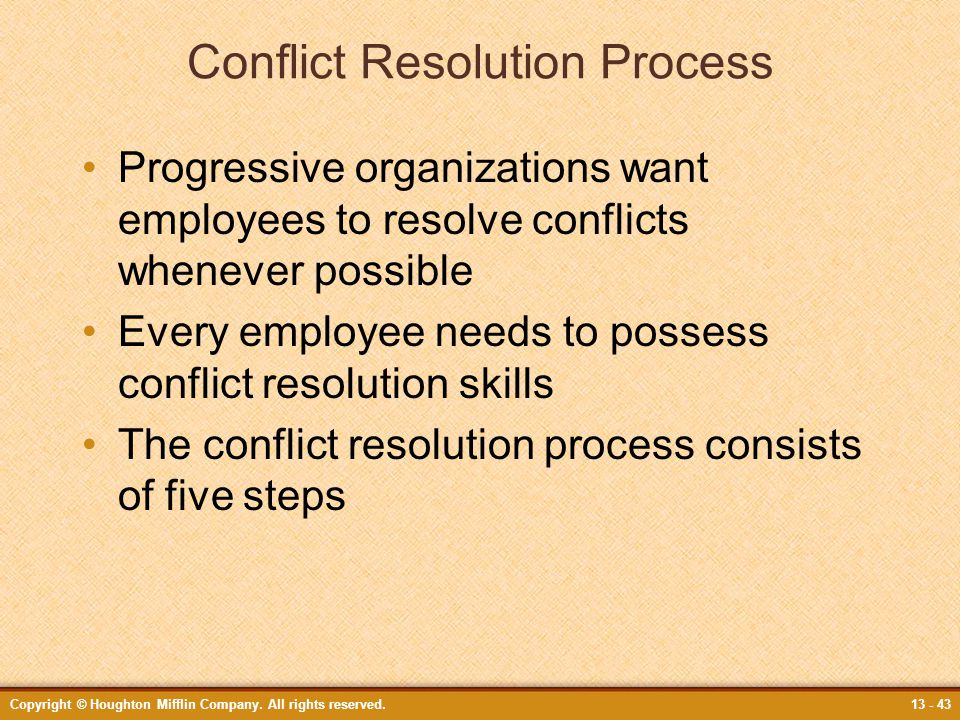 Conflict Resolution Process

• Progressive organizations want employees to resolve conflicts whenever possible
• Every employee needs to possess conflict resolution skills
• The conflict resolution process consists of five steps

Copyright © Houghton Mifflin Company. All rights reserved.

13 - 43